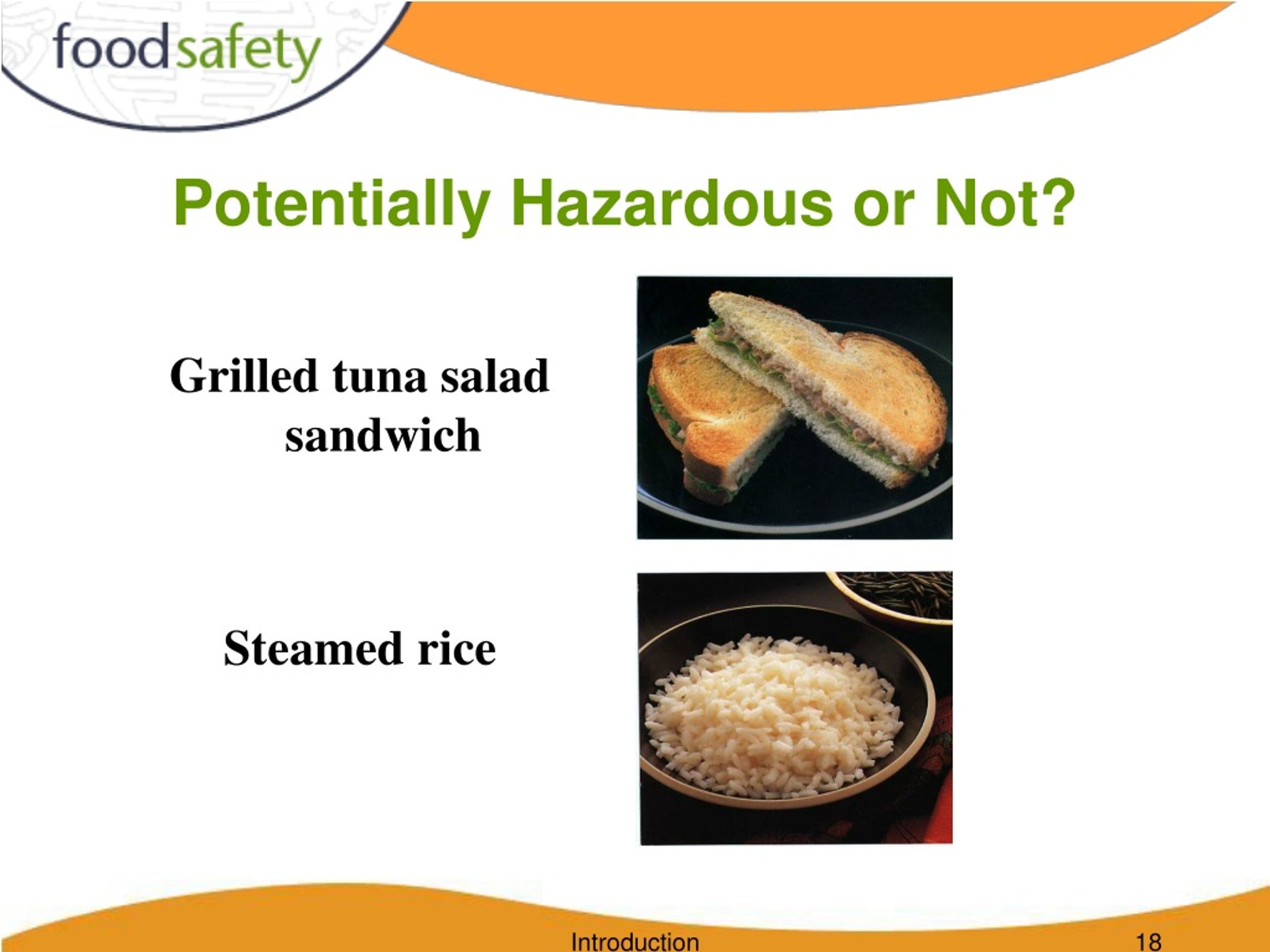 foodsafety

Potentially Hazardous or Not?

Grilled tuna salad sandwich

Steamed rice

Introduction

18